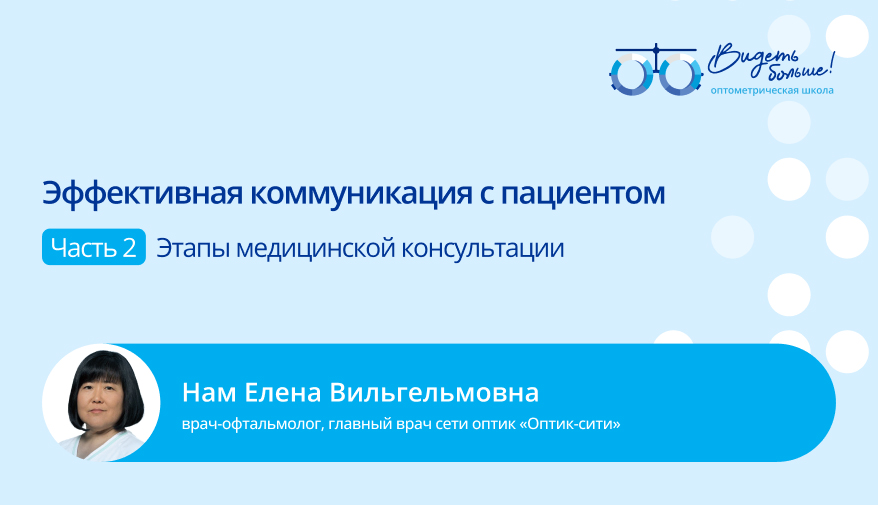 Видеть больше!
оптометрическая школа

Эффективная коммуникация с пациентом

Часть 2 Этапы медицинской консультации

Нам Елена Вильгельмовна
врач-офтальмолог, главный врач сети оптик «Оптик-сити»